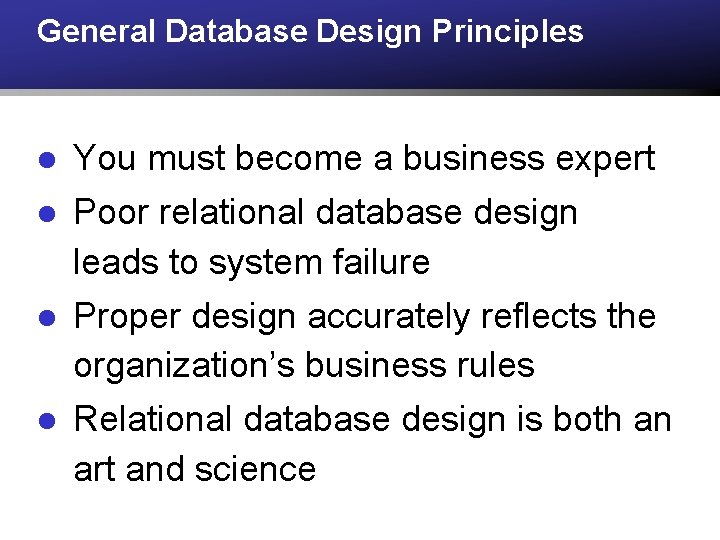 General Database Design Principles

- You must become a business expert
- Poor relational database design leads to system failure
- Proper design accurately reflects the organization’s business rules
- Relational database design is both an art and science